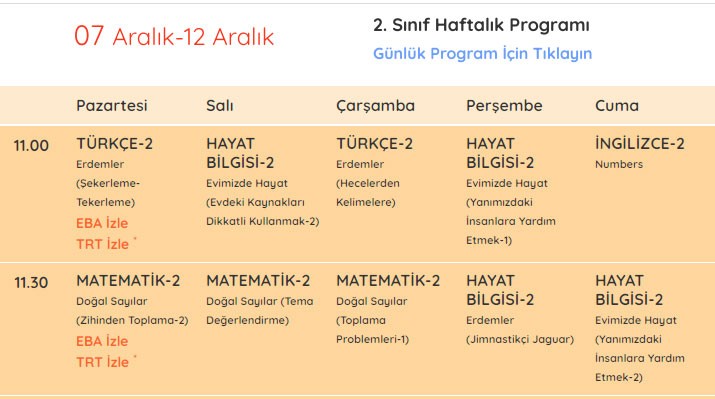 07 Aralık-12 Aralık

2. Sınıf Haftalık Programı
Günlük Program İçin Tıklayın

| | Pazartesi | Salı | Çarşamba | Perşembe | Cuma |
|---|---|---|---|---|---|
| 11.00 | TÜRKÇE-2 Erdemler (Şekerleme-Tekerleme) EBA İzle TRT İzle * | HAYAT BİLGİSİ-2 Evimizde Hayat (Evdeki Kaynakları Dikkatli Kullanmak-2) | TÜRKÇE-2 Erdemler (Hecelerden Kelimelere) | HAYAT BİLGİSİ-2 Evimizde Hayat (Yanımızdaki İnsanlara Yardım Etmek-1) | İNGİLİZCE-2 Numbers |
| 11.30 | MATEMATİK-2 Doğal Sayılar (Zihinden Toplama-2) EBA İzle TRT İzle * | MATEMATİK-2 Doğal Sayılar (Tema Değerlendirme) | MATEMATİK-2 Doğal Sayılar (Toplama Problemleri-1) | HAYAT BİLGİSİ-2 Erdemler (Jimnastikçi Jaguar) | HAYAT BİLGİSİ-2 Evimizde Hayat (Yanımızdaki İnsanlara Yardım Etmek-2) |